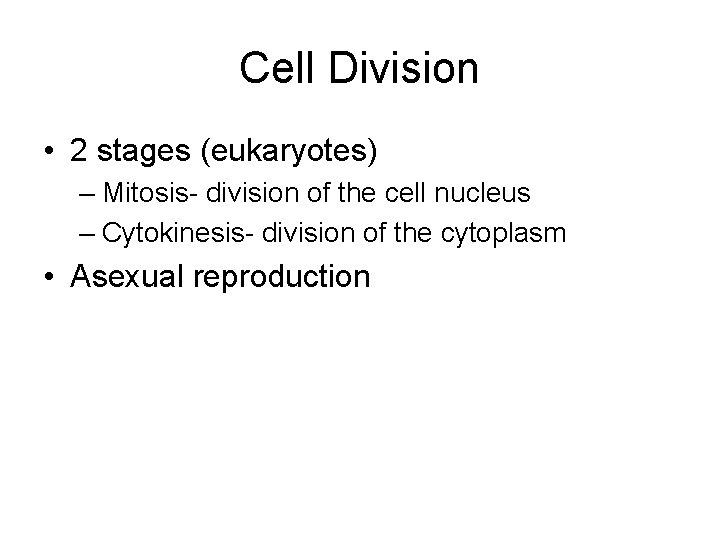 Cell Division

• 2 stages (eukaryotes)
– Mitosis- division of the cell nucleus
– Cytokinesis- division of the cytoplasm
• Asexual reproduction